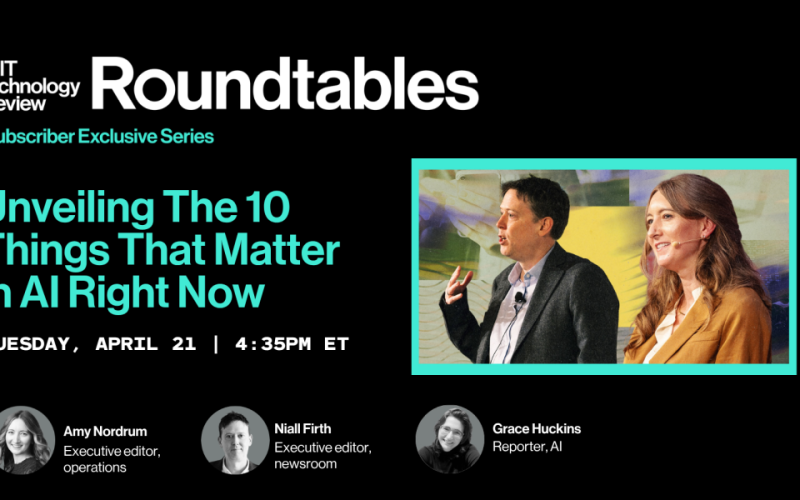 IT
chnology
eview Roundtables

ubscriber Exclusive Series

Unveiling The 10 Things That Matter n AI Right Now

UESDAY, APRIL 21 | 4:35PM ET

Amy Nordrum
Executive editor, operations

Niall Firth
Executive editor, newsroom

Grace Huckins
Reporter, AI